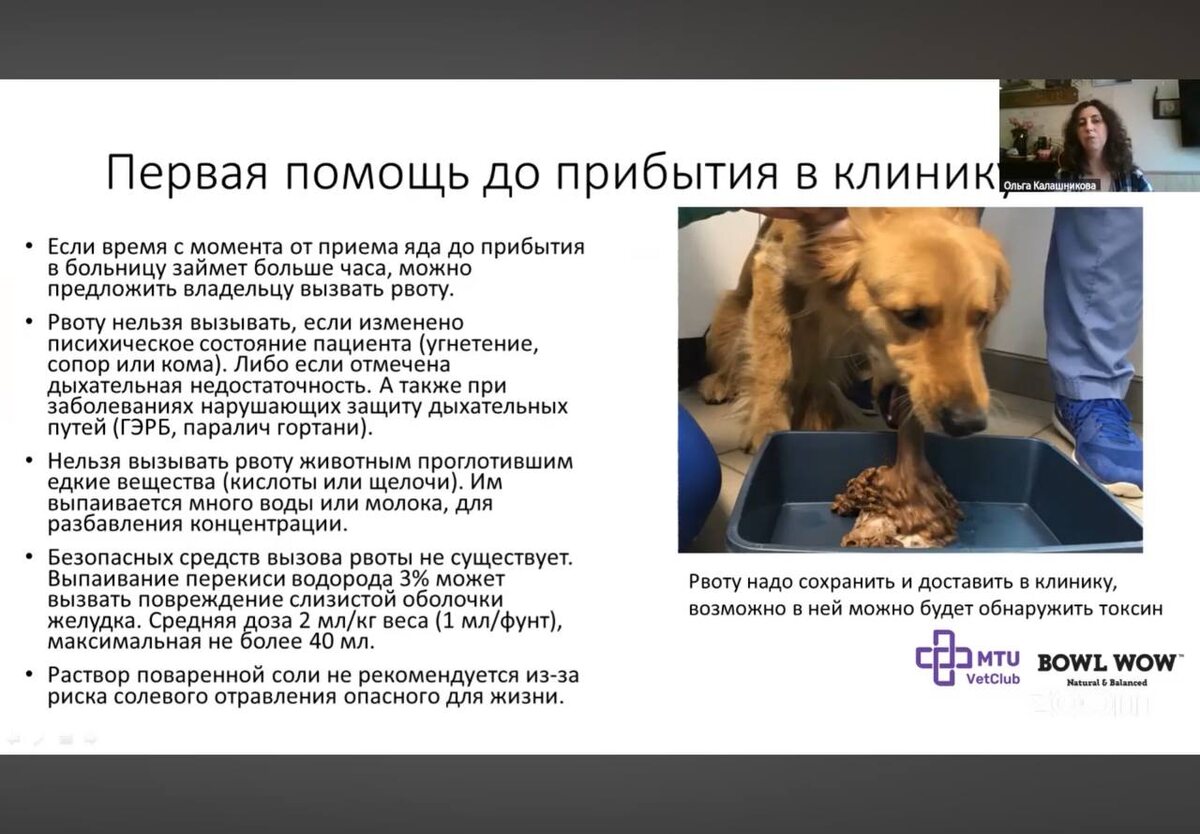 Первая помощь до прибытия в клинику

Ольга Калашникова

• Если время с момента от приема яда до прибытия в больницу займет больше часа, можно предложить владельцу вызвать рвоту.

• Рвоту нельзя вызывать, если изменено писихическое состояние пациента (угнетение, сопор или кома). Либо если отмечена дыхательная недостаточность. А также при заболеваниях нарушающих защиту дыхательных путей (ГЭРБ, паралич гортани).

• Нельзя вызывать рвоту животным проглотившим едкие вещества (кислоты или щелочи). Им выпаивается много воды или молока, для разбавления концентрации.

• Безопасных средств вызова рвоты не существует. Выпаивание перекиси водорода 3% может вызвать повреждение слизистой оболочки желудка. Средняя доза 2 мл/кг веса (1 мл/фунт), максимальная не более 40 мл.

• Раствор поваренной соли не рекомендуется из-за риска солевого отравления опасного для жизни.

Рвоту надо сохранить и доставить в клинику, возможно в ней можно будет обнаружить токсин

MTU VetClub

BOWL WOW™ Natural & Balanced

zoom